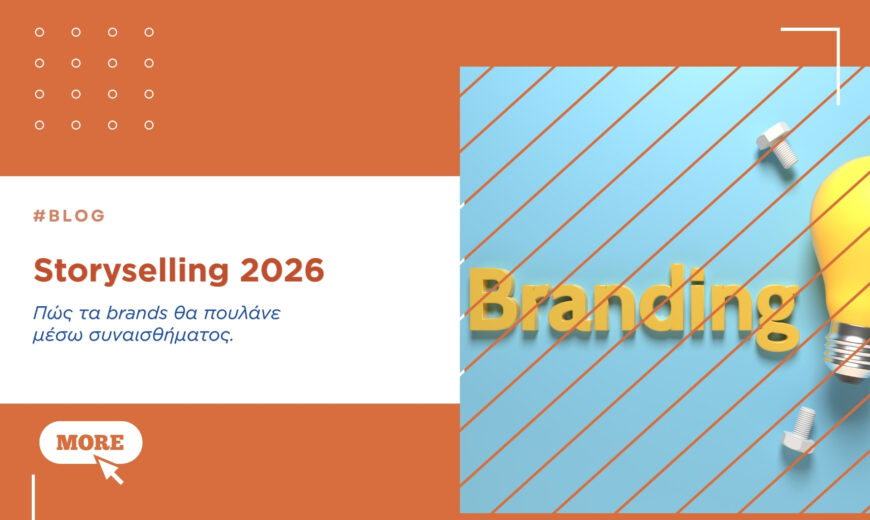 #BLOG

Storyselling 2026

Πώς τα brands θα πουλάνε μέσω συναισθήματος.

MORE

Branding